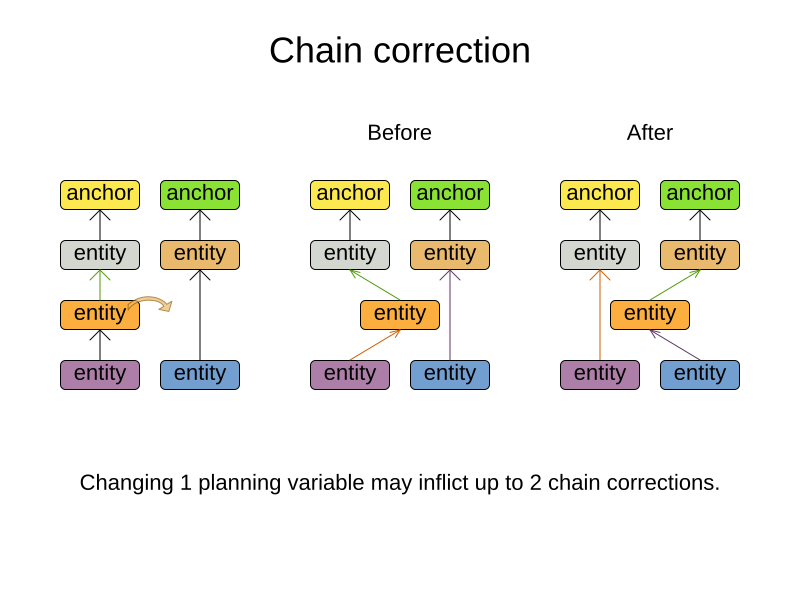 Chain correction

Before

After

anchor anchor
entity entity
entity
entity entity

anchor anchor
entity entity
entity
entity entity

anchor anchor
entity entity
entity
entity entity

Changing 1 planning variable may inflict up to 2 chain corrections.